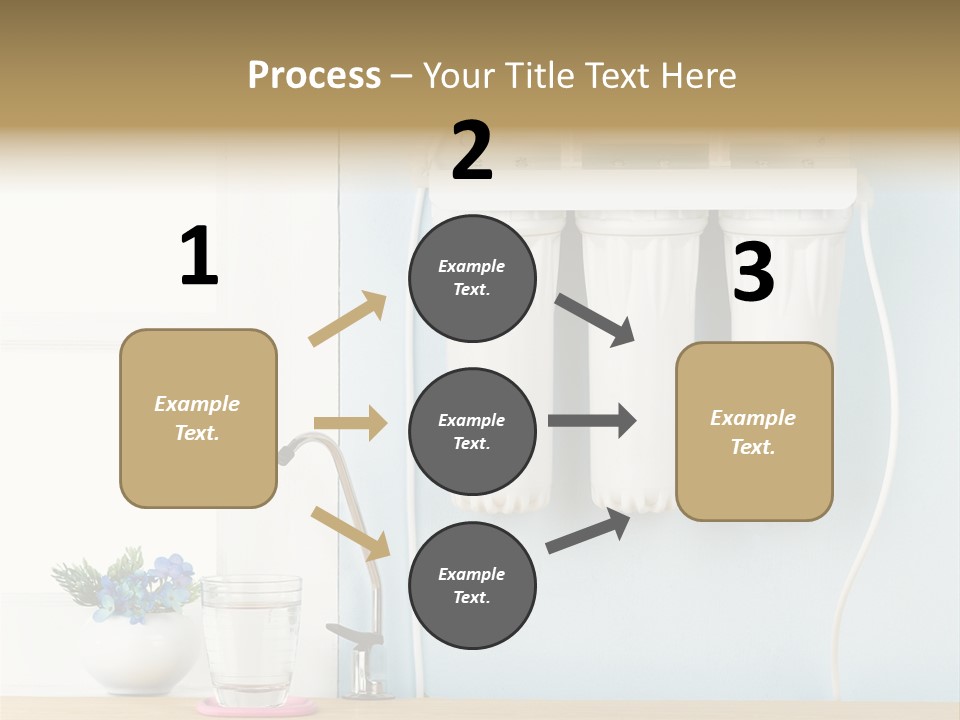 Process – Your Title Text Here

1

Example Text.

2

Example Text.

Example Text.

Example Text.

3

Example Text.